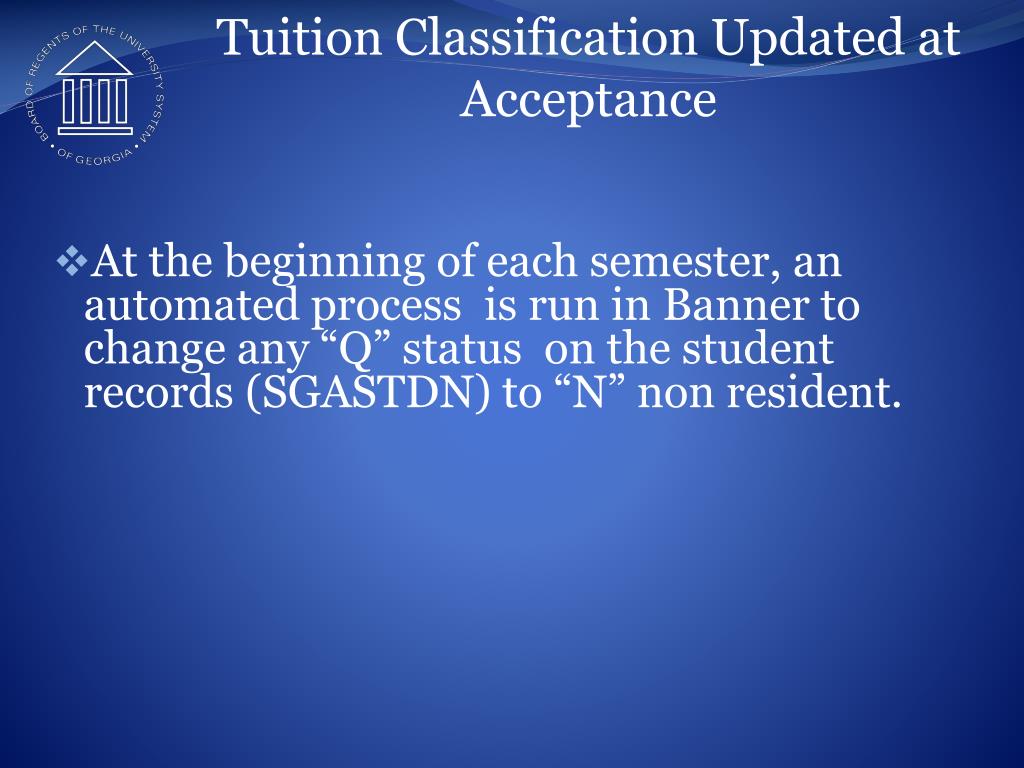 BOARD OF REGENTS OF THE UNIVERSITY SYSTEM • OF GEORGIA •

Tuition Classification Updated at Acceptance

❖At the beginning of each semester, an automated process is run in Banner to change any “Q” status on the student records (SGASTDN) to “N” non resident.